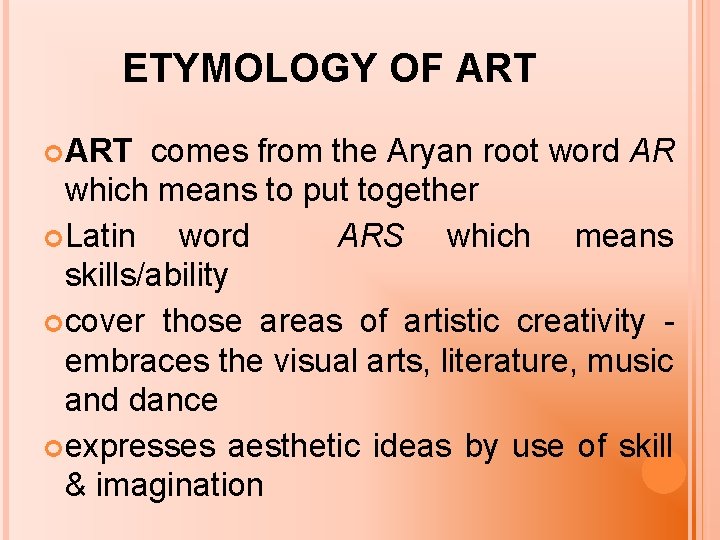 ETYMOLOGY OF ART

ART comes from the Aryan root word AR which means to put together

Latin word ARS which means skills/ability

cover those areas of artistic creativity - embraces the visual arts, literature, music and dance

expresses aesthetic ideas by use of skill & imagination